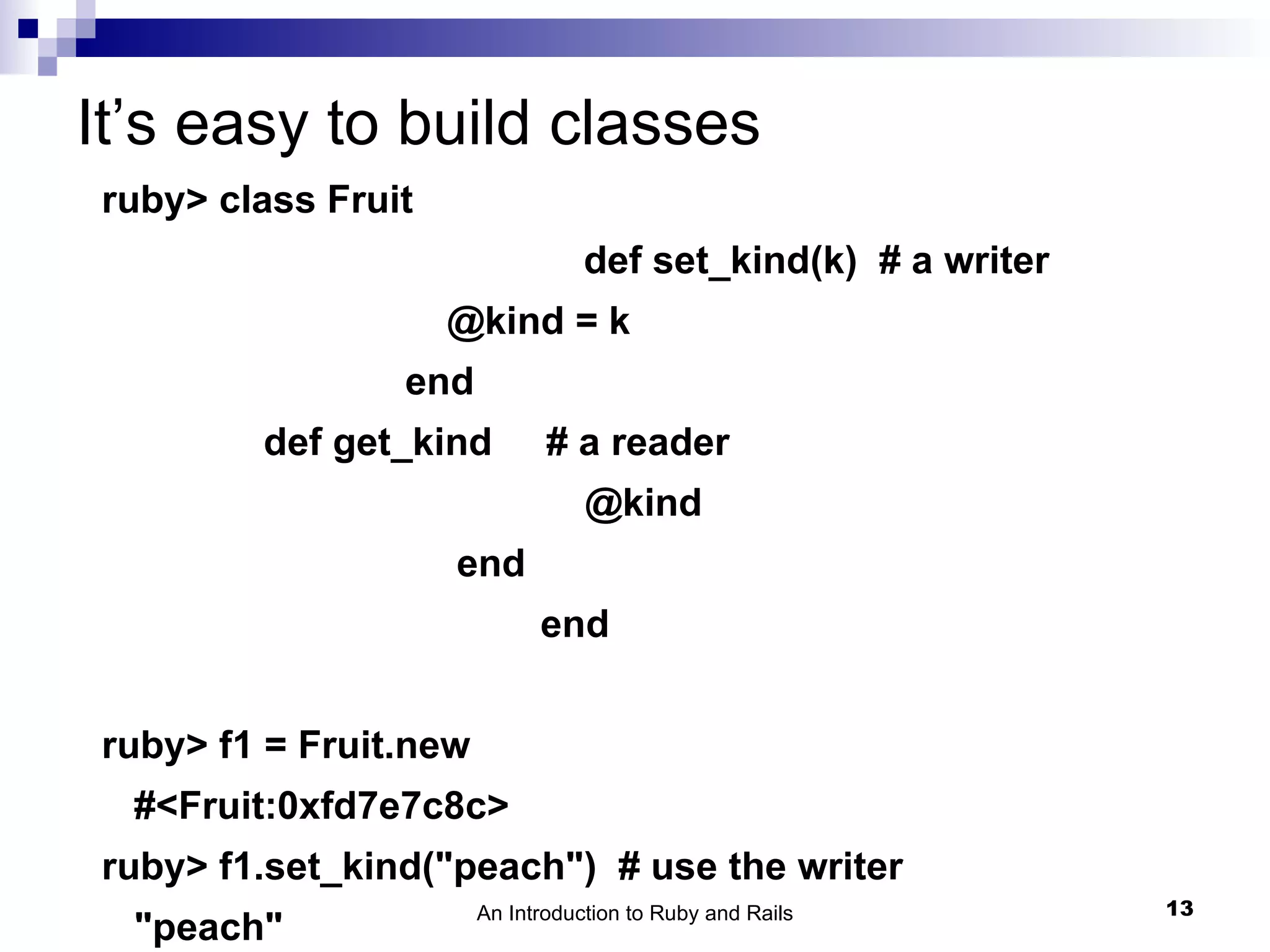 It’s easy to build classes

ruby> class Fruit

def set_kind(k) # a writer

@kind = k

end

def get_kind # a reader

@kind

end

end

ruby> f1 = Fruit.new

#<Fruit:0xfd7e7c8c>

ruby> f1.set_kind("peach") # use the writer

"peach"

An Introduction to Ruby and Rails

13